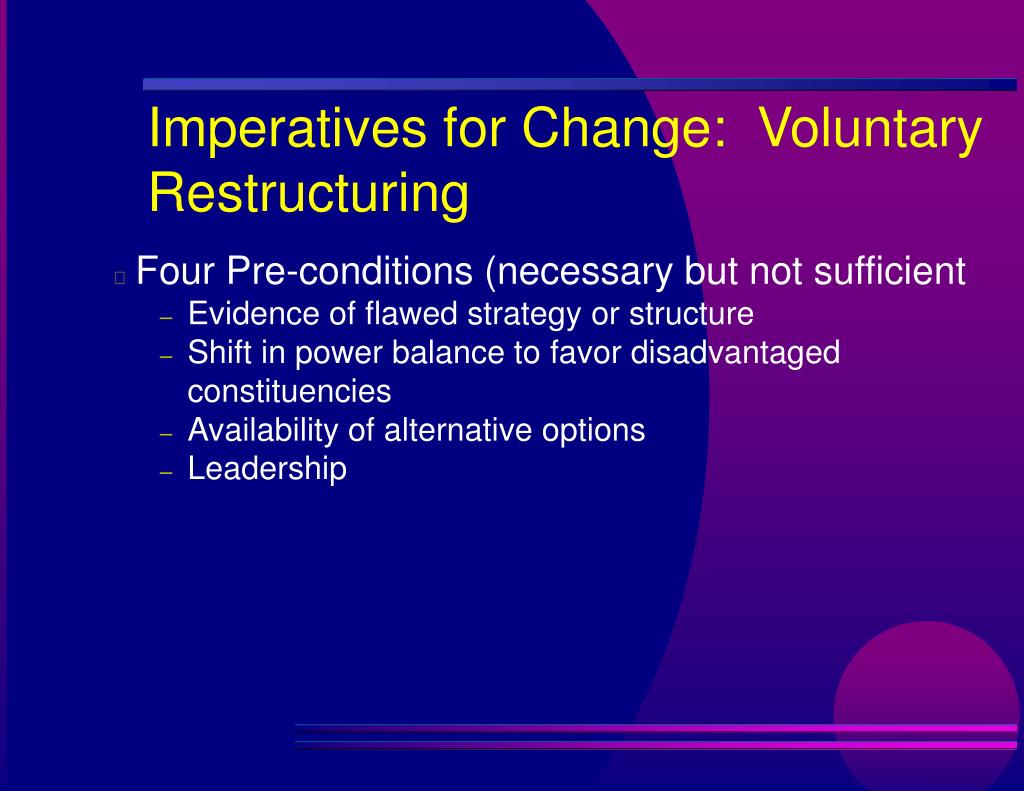 Imperatives for Change: Voluntary Restructuring

Four Pre-conditions (necessary but not sufficient
– Evidence of flawed strategy or structure
– Shift in power balance to favor disadvantaged constituencies
– Availability of alternative options
– Leadership